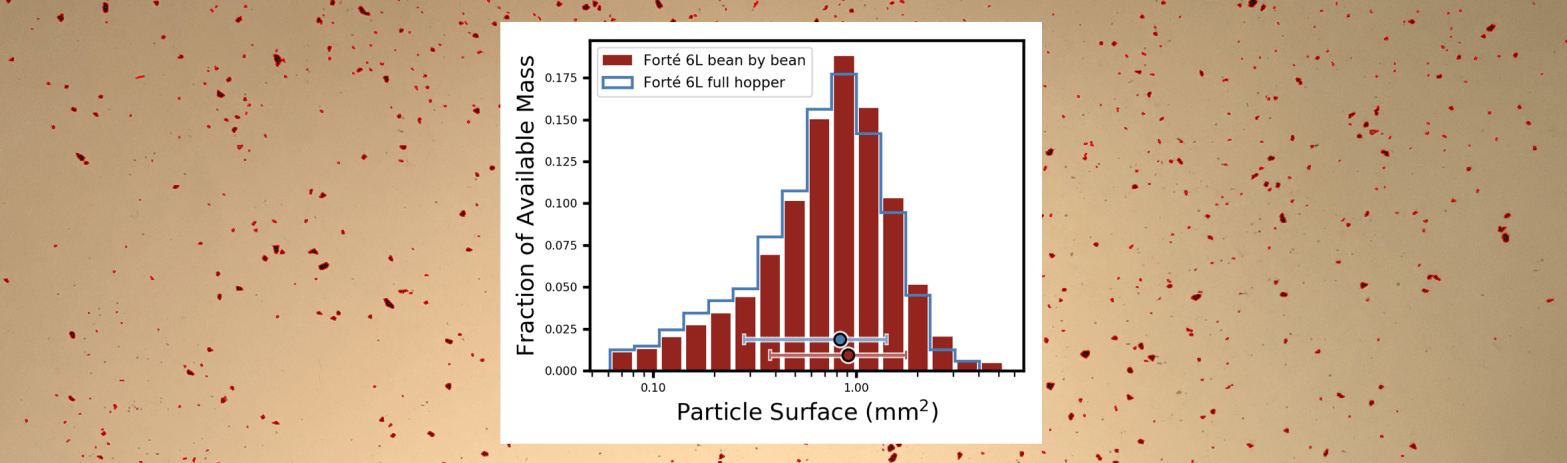 Forté 6L bean by bean

Forté 6L full hopper

Fraction of Available Mass

0.175
0.150
0.125
0.100
0.075
0.050
0.025
0.000

0.10
1.00

Particle Surface (mm$^2$)